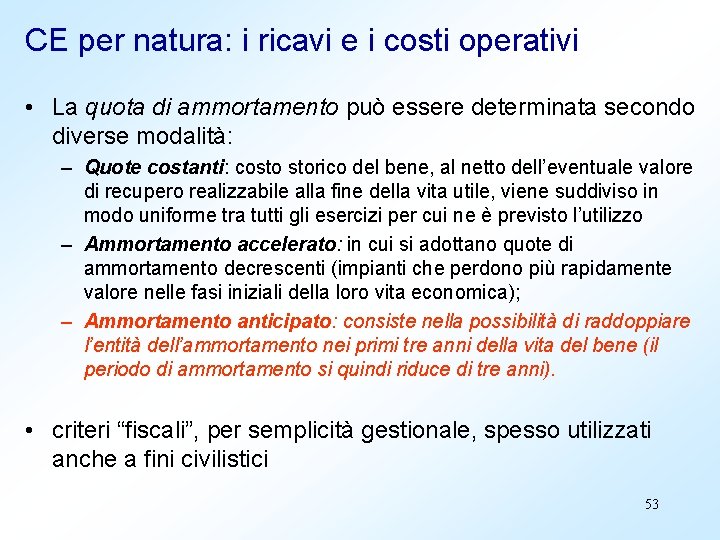 CE per natura: i ricavi e i costi operativi

• La quota di ammortamento può essere determinata secondo diverse modalità:

– Quote costanti: costo storico del bene, al netto dell'eventuale valore di recupero realizzabile alla fine della vita utile, viene suddiviso in modo uniforme tra tutti gli esercizi per cui ne è previsto l'utilizzo

– Ammortamento accelerato: in cui si adottano quote di ammortamento decrescenti (impianti che perdono più rapidamente valore nelle fasi iniziali della loro vita economica);

– Ammortamento anticipato: consiste nella possibilità di raddoppiare l'entità dell'ammortamento nei primi tre anni della vita del bene (il periodo di ammortamento si quindi riduce di tre anni).

• criteri "fiscali", per semplicità gestionale, spesso utilizzati anche a fini civilistici

53